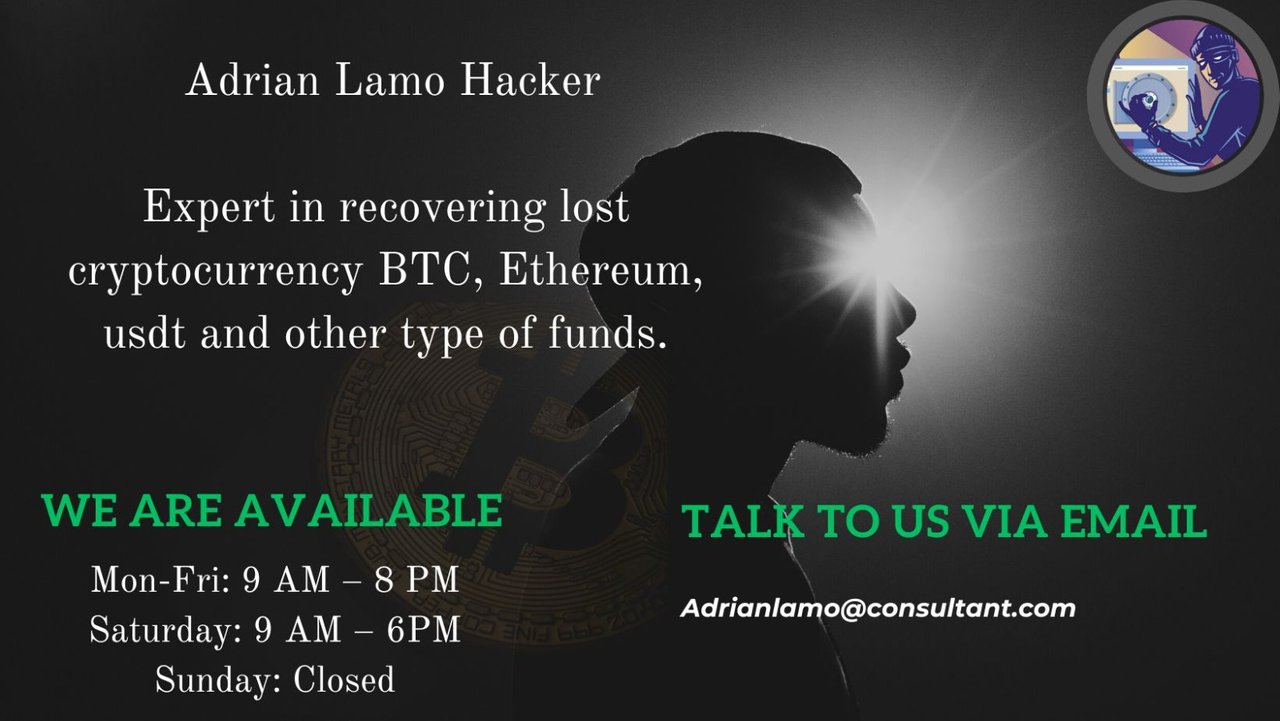 Adrian Lamo Hacker

Expert in recovering lost cryptocurrency BTC, Ethereum, usdt and other type of funds.

WE ARE AVAILABLE

Mon-Fri: 9 AM – 8 PM
Saturday: 9 AM – 6PM
Sunday: Closed

TALK TO US VIA EMAIL

Adrianlamo@consultant.com